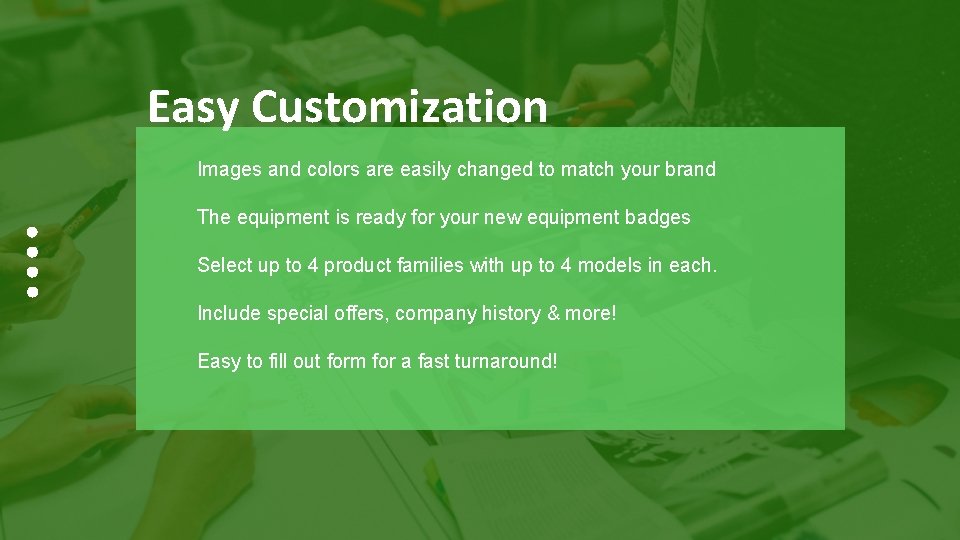 Easy Customization

Images and colors are easily changed to match your brand

The equipment is ready for your new equipment badges

Select up to 4 product families with up to 4 models in each.

Include special offers, company history & more!

Easy to fill out form for a fast turnaround!